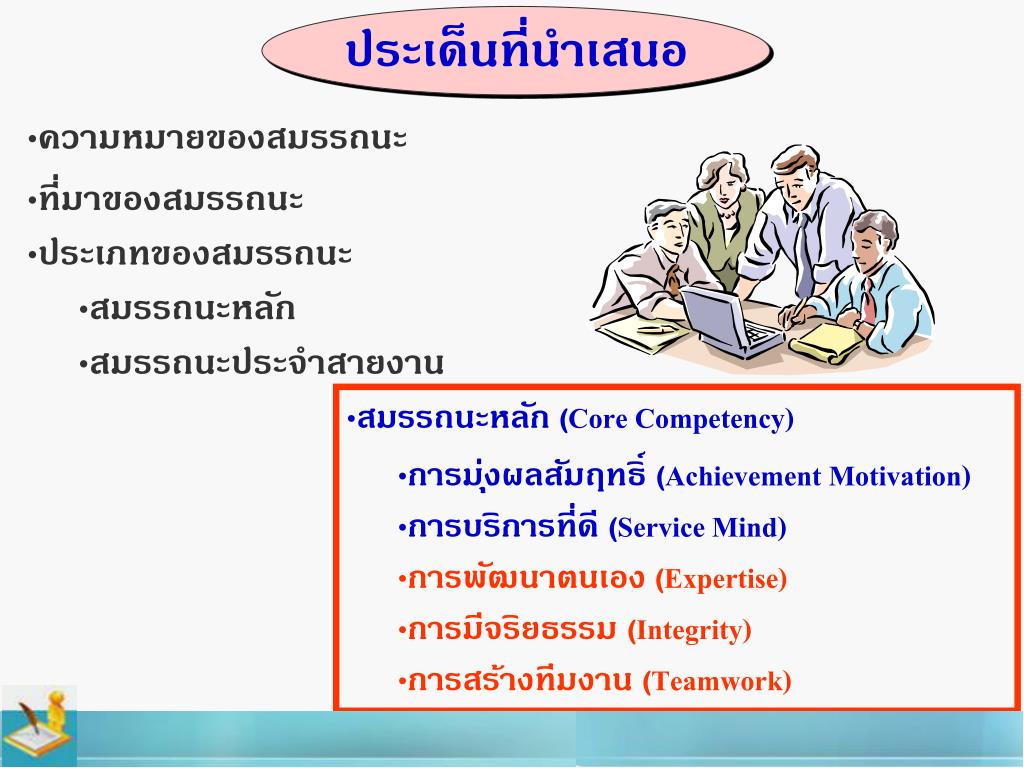 ประเด็นที่นำเสนอ

•ความหมายของสมรรถนะ

•ที่มาของสมรรถนะ

•ประเภทของสมรรถนะ

•สมรรถนะหลัก

•สมรรถนะประจำสายงาน

•สมรรถนะหลัก (Core Competency)

•การมุ่งผลสัมฤทธิ์ (Achievement Motivation)

•การบริการที่ดี (Service Mind)

•การพัฒนาตนเอง (Expertise)

•การมีจริยธรรม (Integrity)

•การสร้างทีมงาน (Teamwork)